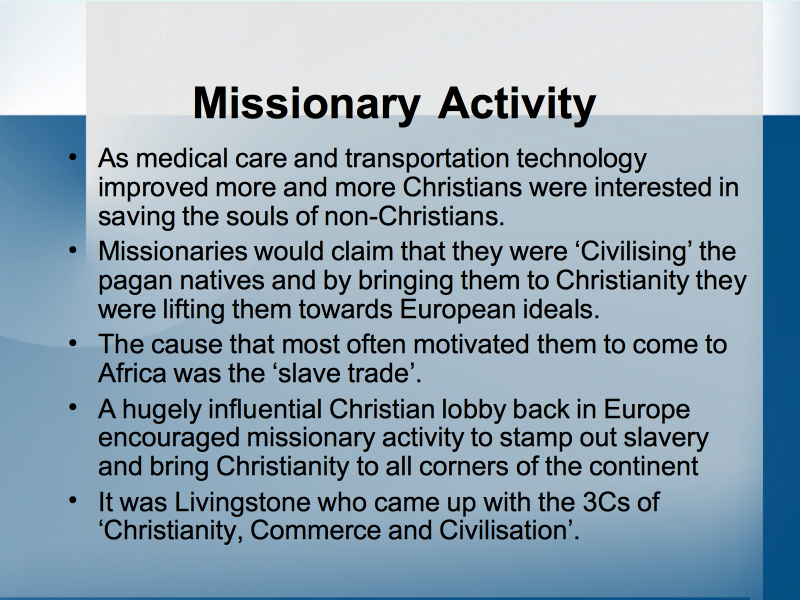 Missionary Activity

• As medical care and transportation technology improved more and more Christians were interested in saving the souls of non-Christians.
• Missionaries would claim that they were 'Civilising' the pagan natives and by bringing them to Christianity they were lifting them towards European ideals.
• The cause that most often motivated them to come to Africa was the 'slave trade'.
• A hugely influential Christian lobby back in Europe encouraged missionary activity to stamp out slavery and bring Christianity to all corners of the continent
• It was Livingstone who came up with the 3Cs of 'Christianity, Commerce and Civilisation'.